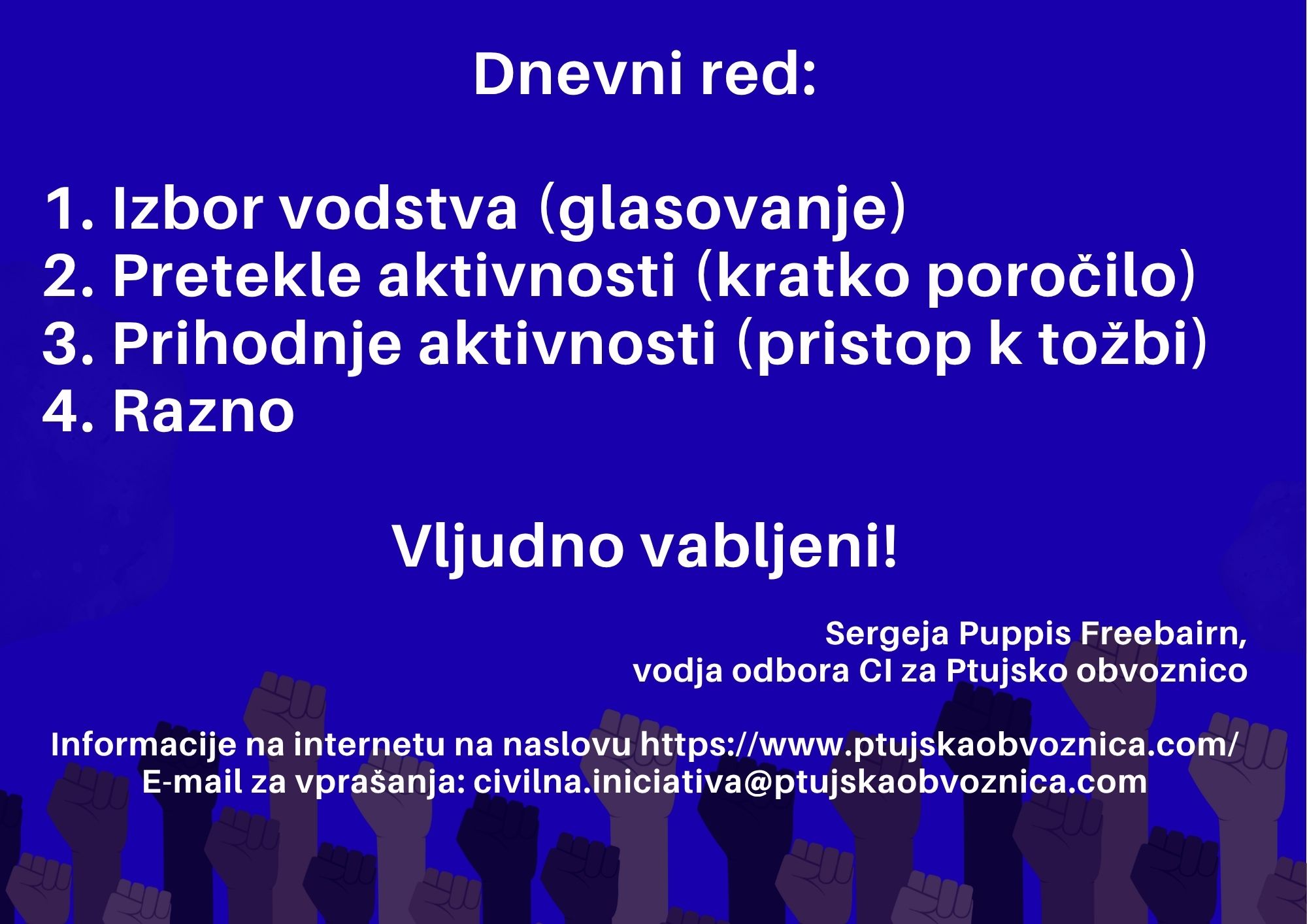 Dnevni red:

1. Izbor vodstva (glasovanje)
2. Pretekle aktivnosti (kratko poročilo)
3. Prihodnje aktivnosti (pristop k tožbi)
4. Razno

Vljudno vabljeni!

Sergeja Puppis Freebairn,
vodja odbora CI za Ptujsko obvoznico

Informacije na internetu na naslovu https://www.ptujskaobvoznica.com/
E-mail za vprašanja: civilna.iniciativa@ptujskaobvoznica.com